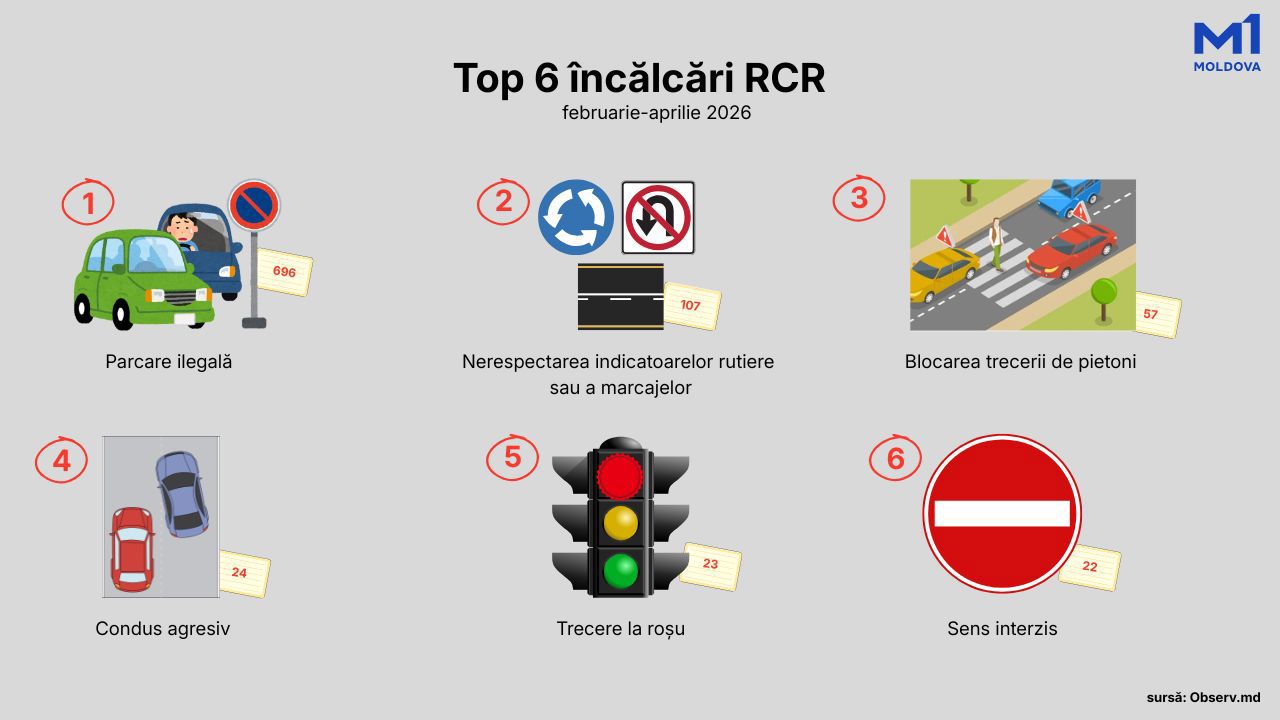 M1
MOLDOVA

Top 6 încălcări RCR
februarie-aprilie 2026

1
696
Parcare ilegală

2
107
Nerespectarea indicatoarelor rutiere sau a marcajelor

3
57
Blocarea trecerii de pietoni

4
24
Condus agresiv

5
23
Trecere la roșu

6
22
Sens interzis

sursă: Observ.md